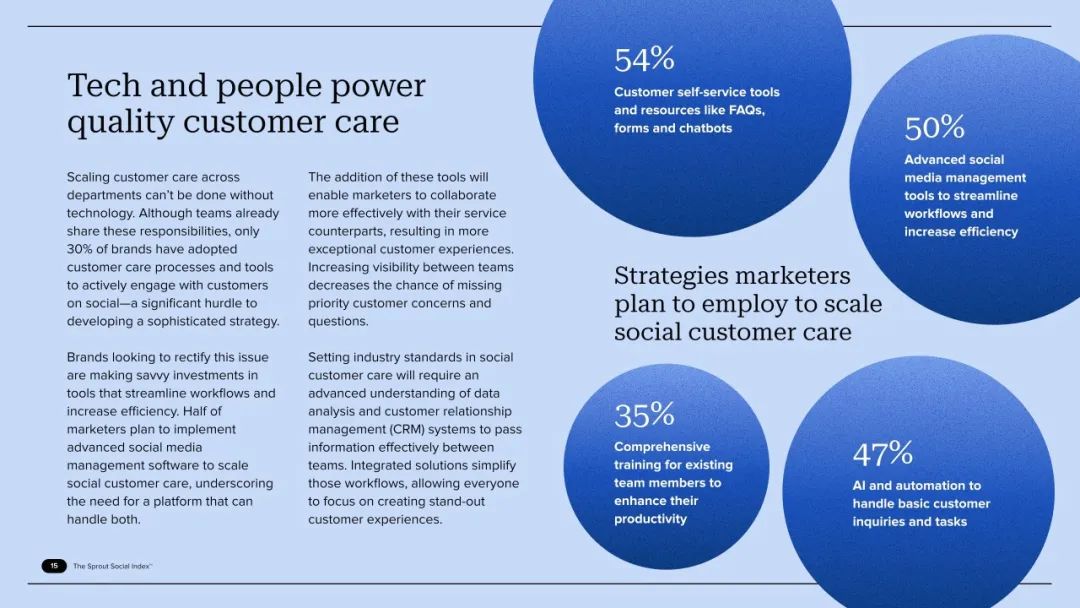 Tech and people power quality customer care

Scaling customer care across departments can't be done without technology. Although teams already share these responsibilities, only 30% of brands have adopted customer care processes and tools to actively engage with customers on social—a significant hurdle to developing a sophisticated strategy.

Brands looking to rectify this issue are making savvy investments in tools that streamline workflows and increase efficiency. Half of marketers plan to implement advanced social media management software to scale social customer care, underscoring the need for a platform that can handle both.

The addition of these tools will enable marketers to collaborate more effectively with their service counterparts, resulting in more exceptional customer experiences. Increasing visibility between teams decreases the chance of missing priority customer concerns and questions.

Setting industry standards in social customer care will require an advanced understanding of data analysis and customer relationship management (CRM) systems to pass information effectively between teams. Integrated solutions simplify those workflows, allowing everyone to focus on creating stand-out customer experiences.

54%
Customer self-service tools and resources like FAQs, forms and chatbots

50%
Advanced social media management tools to streamline workflows and increase efficiency

Strategies marketers plan to employ to scale social customer care

35%
Comprehensive training for existing team members to enhance their productivity

47%
AI and automation to handle basic customer inquiries and tasks

15 The Sprout Social Index™